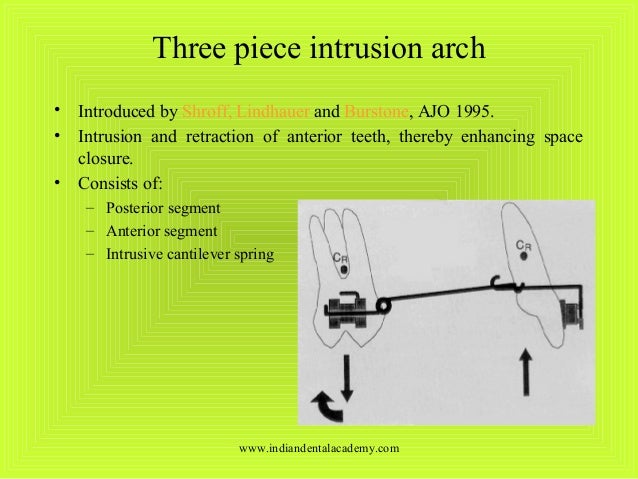 Three piece intrusion arch

• Introduced by Shroff, Lindhauer and Burstone, AJO 1995.
• Intrusion and retraction of anterior teeth, thereby enhancing space closure.
• Consists of:
– Posterior segment
– Anterior segment
– Intrusive cantilever spring

$C_R$

$C_R$

www.indiandentalacademy.com